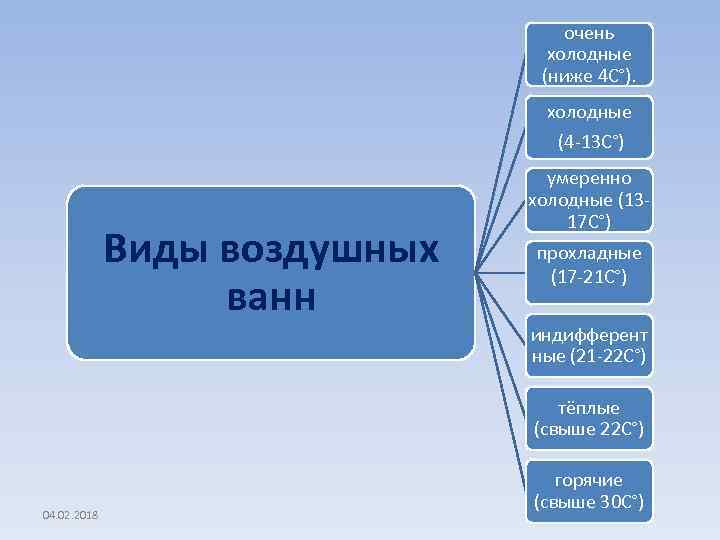 Виды воздушных ванн

очень холодные (ниже 4С°).

холодные

(4-13С°)

умеренно холодные (13-17С°)

прохладные (17-21С°)

индифферентные (21-22С°)

тёплые (свыше 22С°)

горячие (свыше 30С°)

04.02.2018